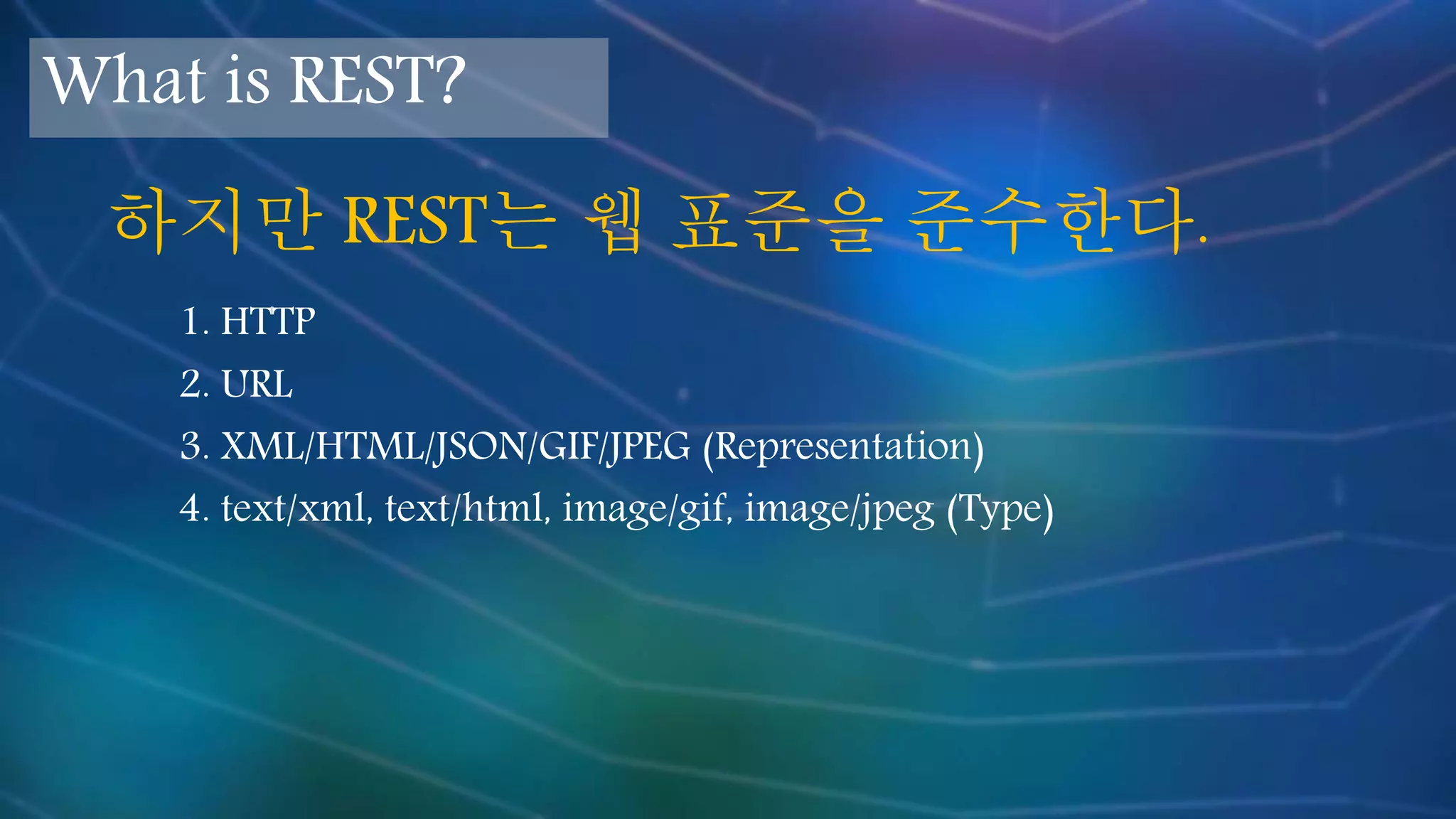 What is REST?

하지만 REST는 웹 표준을 준수한다.

1. HTTP
2. URL
3. XML/HTML/JSON/GIF/JPEG (Representation)
4. text/xml, text/html, image/gif, image/jpeg (Type)